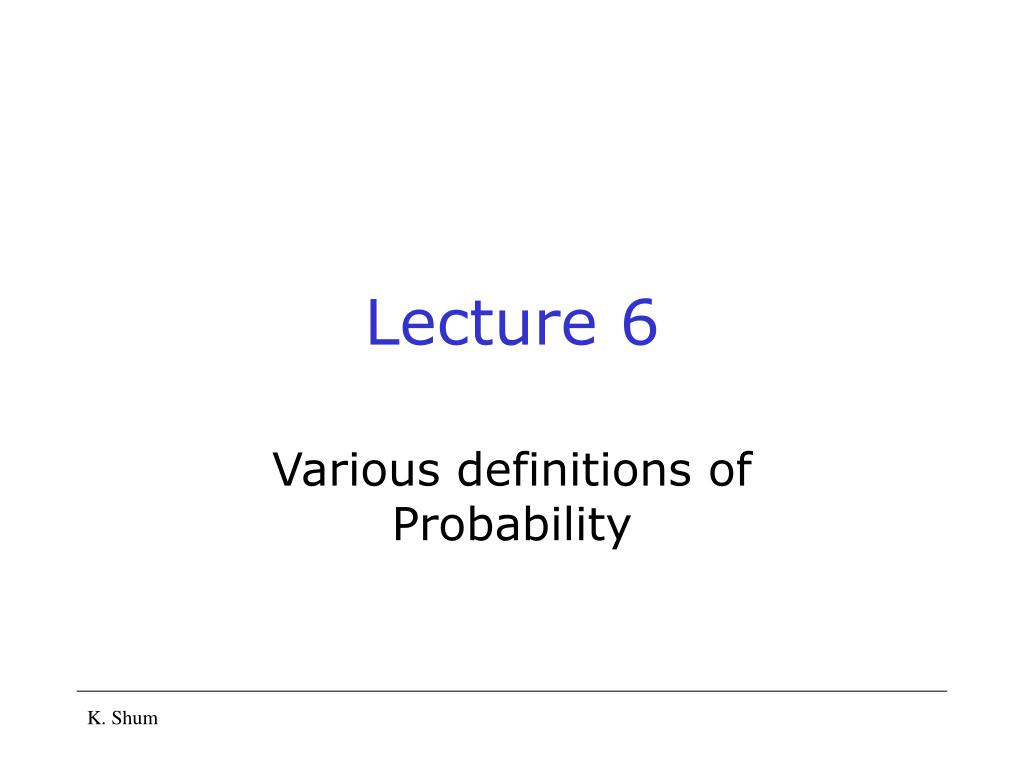 Lecture 6

Various definitions of Probability

K. Shum